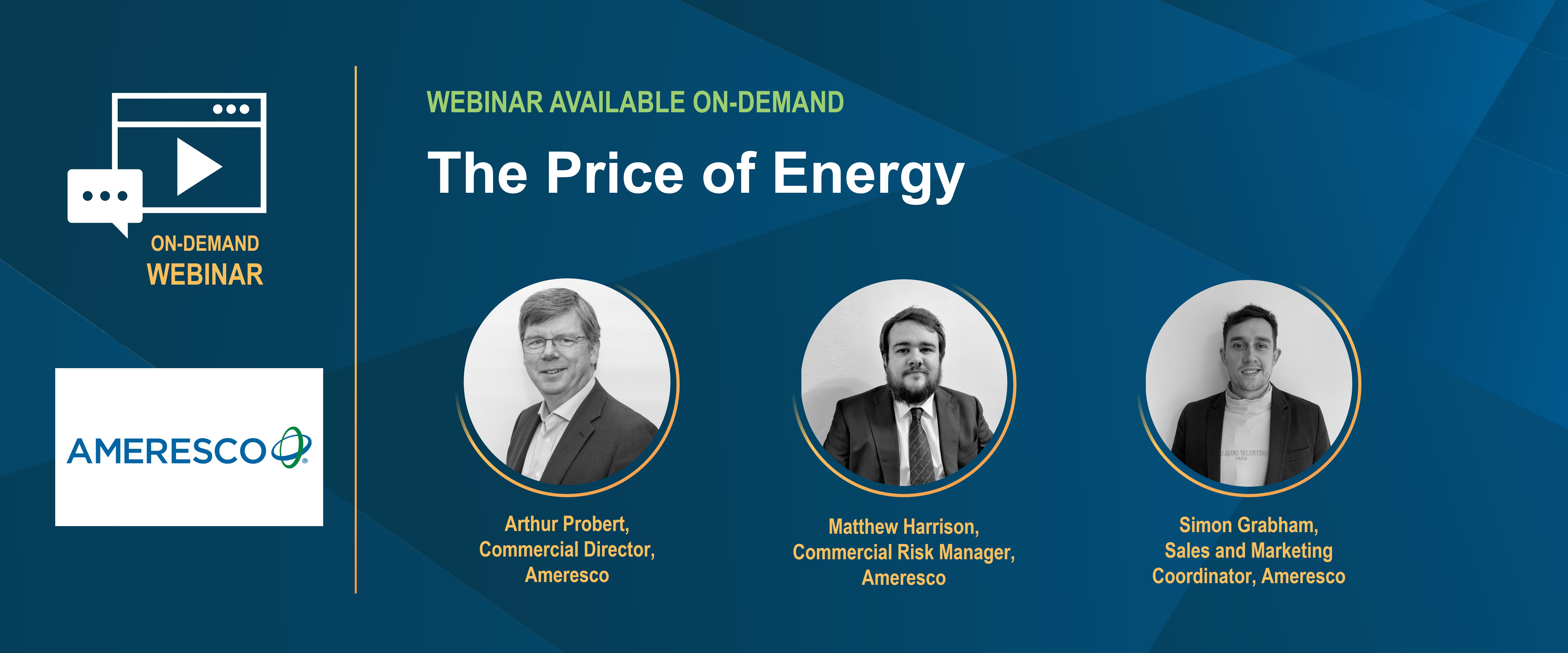 ON-DEMAND
WEBINAR

AMERESCO

WEBINAR AVAILABLE ON-DEMAND

The Price of Energy

Arthur Probert, Commercial Director, Ameresco

Matthew Harrison, Commercial Risk Manager, Ameresco

Simon Grabham, Sales and Marketing Coordinator, Ameresco